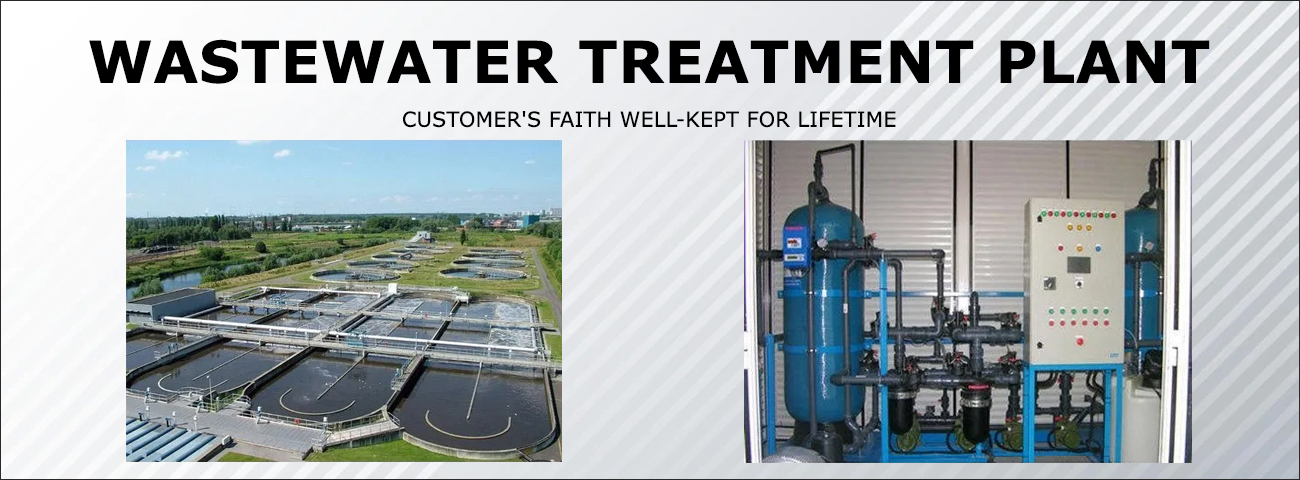 WASTEWATER TREATMENT PLANT

CUSTOMER'S FAITH WELL-KEPT FOR LIFETIME